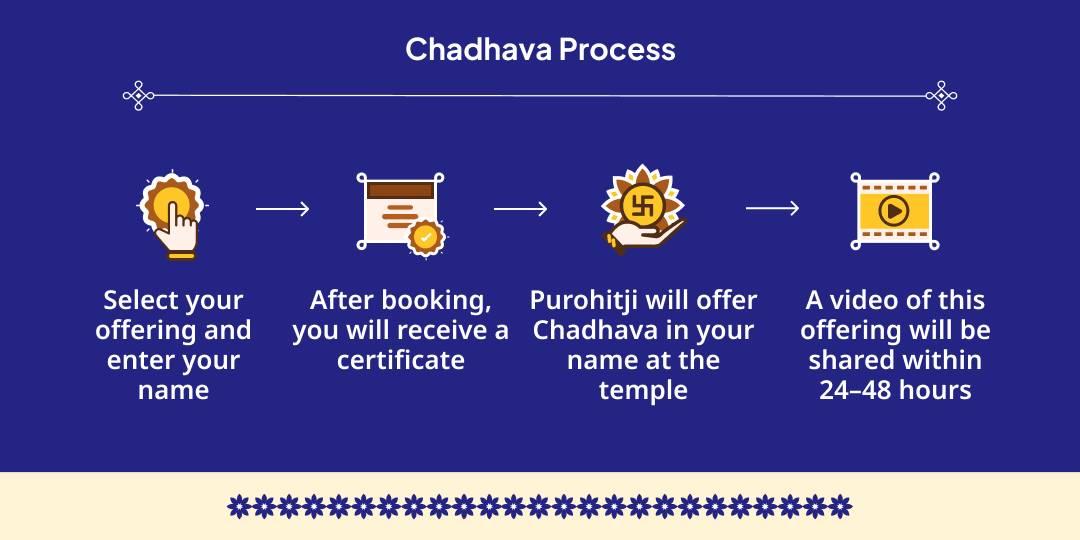 Chadhava Process

Select your offering and enter your name

After booking, you will receive a certificate

Purohitji will offer Chadhava in your name at the temple

A video of this offering will be shared within 24–48 hours